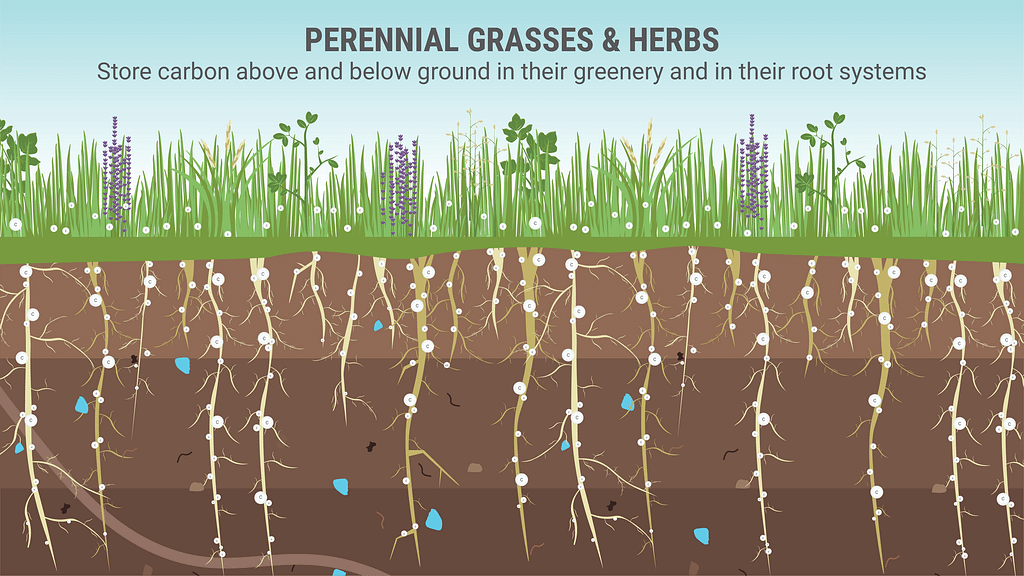 PERENNIAL GRASSES & HERBS

Store carbon above and below ground in their greenery and in their root systems